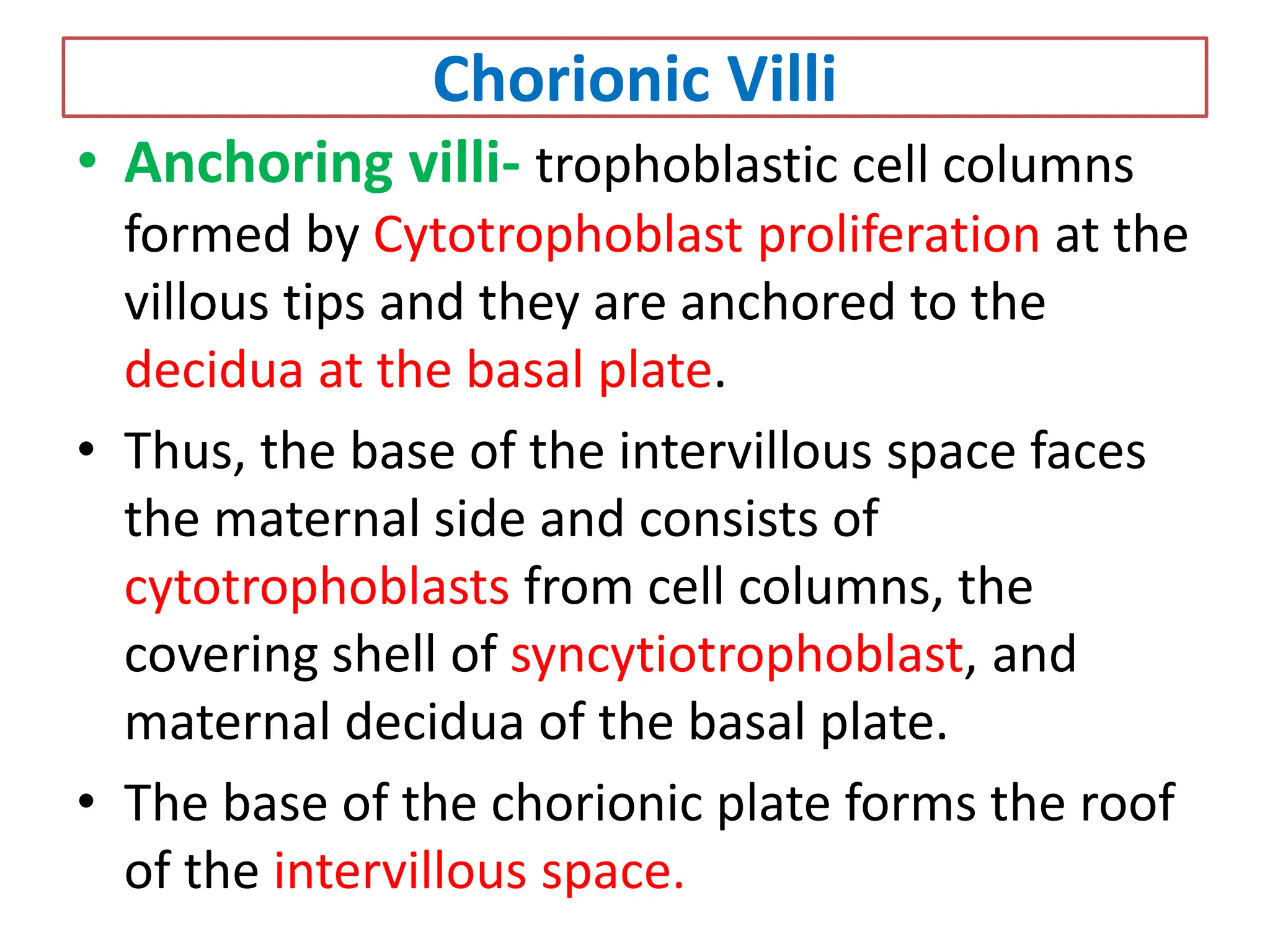 Chorionic Villi

• Anchoring villi- trophoblastic cell columns formed by Cytotrophoblast proliferation at the villous tips and they are anchored to the decidua at the basal plate.

• Thus, the base of the intervillous space faces the maternal side and consists of cytotrophoblasts from cell columns, the covering shell of syncytiotrophoblast, and maternal decidua of the basal plate.

• The base of the chorionic plate forms the roof of the intervillous space.